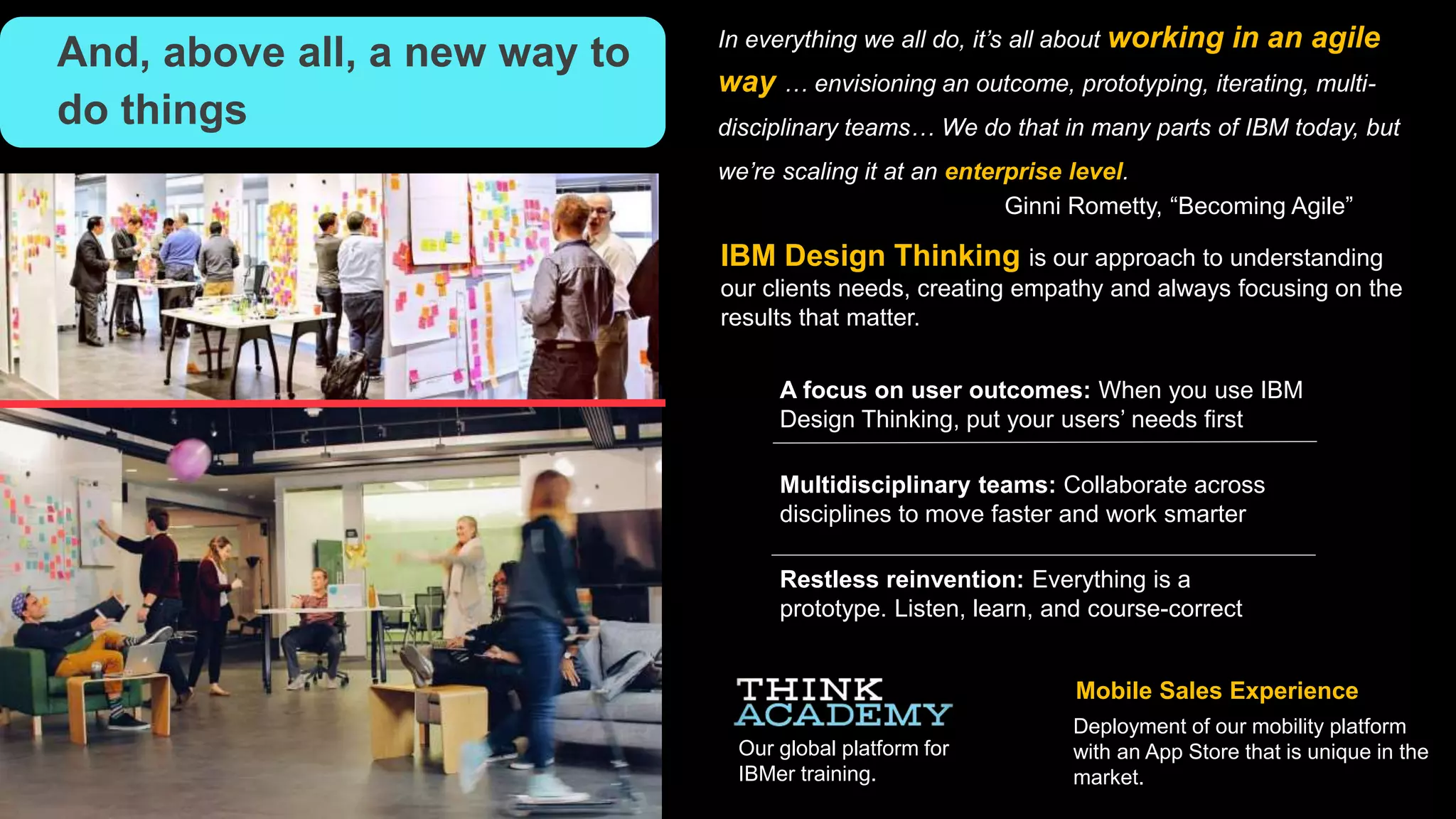 And, above all, a new way to do things

In everything we all do, it's all about working in an agile way … envisioning an outcome, prototyping, iterating, multi-disciplinary teams… We do that in many parts of IBM today, but we're scaling it at an enterprise level.
Ginni Rometty, "Becoming Agile"

IBM Design Thinking is our approach to understanding our clients needs, creating empathy and always focusing on the results that matter.

A focus on user outcomes: When you use IBM Design Thinking, put your users' needs first

Multidisciplinary teams: Collaborate across disciplines to move faster and work smarter

Restless reinvention: Everything is a prototype. Listen, learn, and course-correct

THINK ACADEMY
Our global platform for IBMer training.

Mobile Sales Experience
Deployment of our mobility platform with an App Store that is unique in the market.